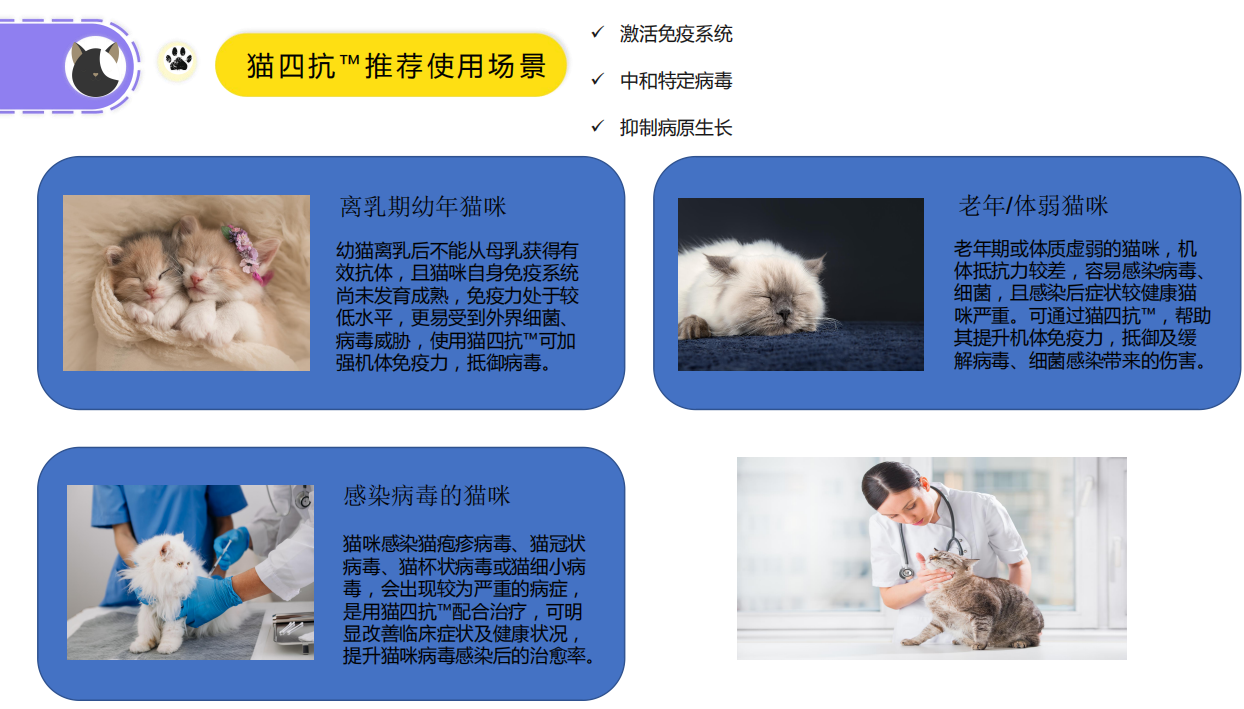 猫四抗™推荐使用场景

✓ 激活免疫系统

✓ 中和特定病毒

✓ 抑制病原生长

离乳期幼年猫咪

幼猫离乳后不能从母乳获得有效抗体，且猫咪自身免疫系统尚未发育成熟，免疫力处于较低水平，更易受到外界细菌、病毒威胁，使用猫四抗™可加强机体免疫力，抵御病毒。

老年/体弱猫咪

老年期或体质虚弱的猫咪，机体抵抗力较差，容易感染病毒、细菌，且感染后症状较健康猫咪严重。可通过猫四抗™，帮助其提升机体免疫力，抵御及缓解病毒、细菌感染带来的伤害。

感染病毒的猫咪

猫咪感染猫疱疹病毒、猫冠状病毒、猫杯状病毒或猫细小病毒，会出现较为严重的病症，是用猫四抗™配合治疗，可明显改善临床症状及健康状况，提升猫咪病毒感染后的治愈率。